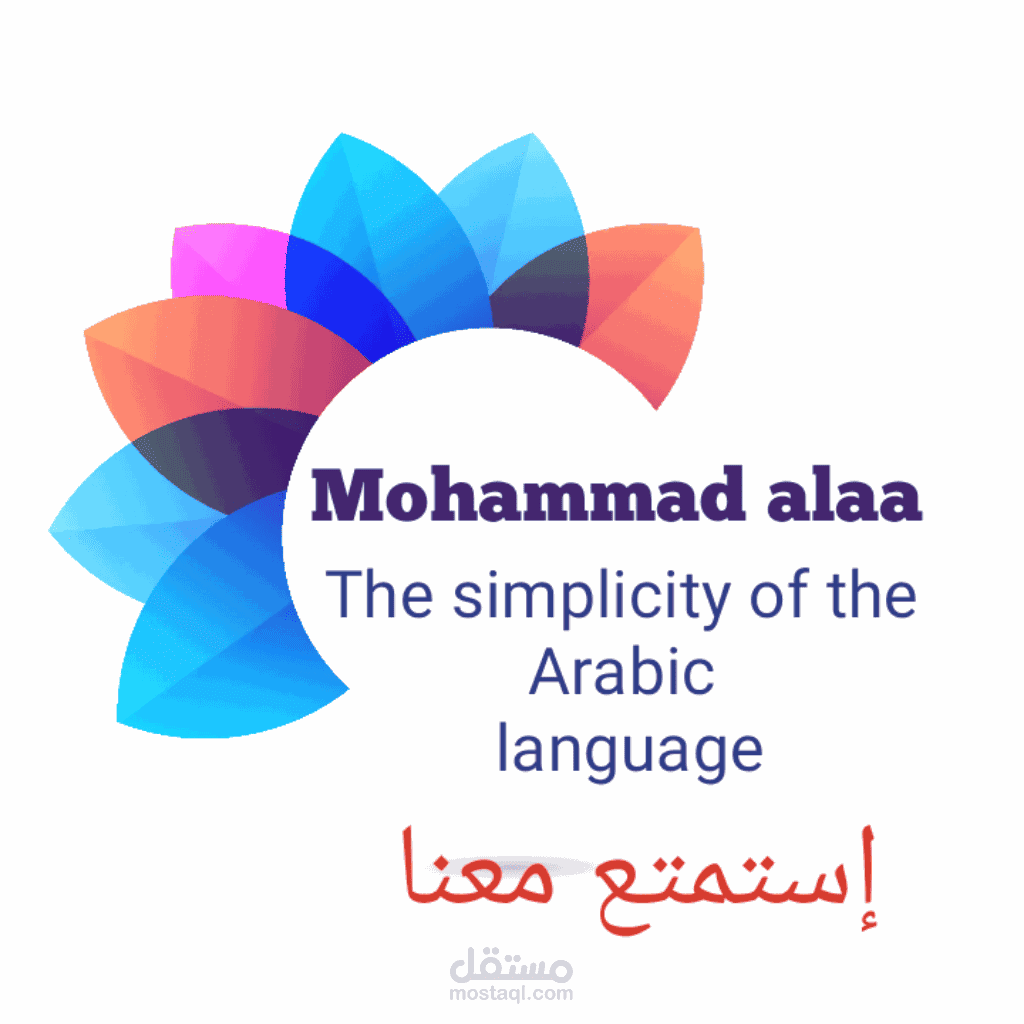 Mohammad alaa

The simplicity of the Arabic language

إستمتع معنا

مستقل
mostaql.com